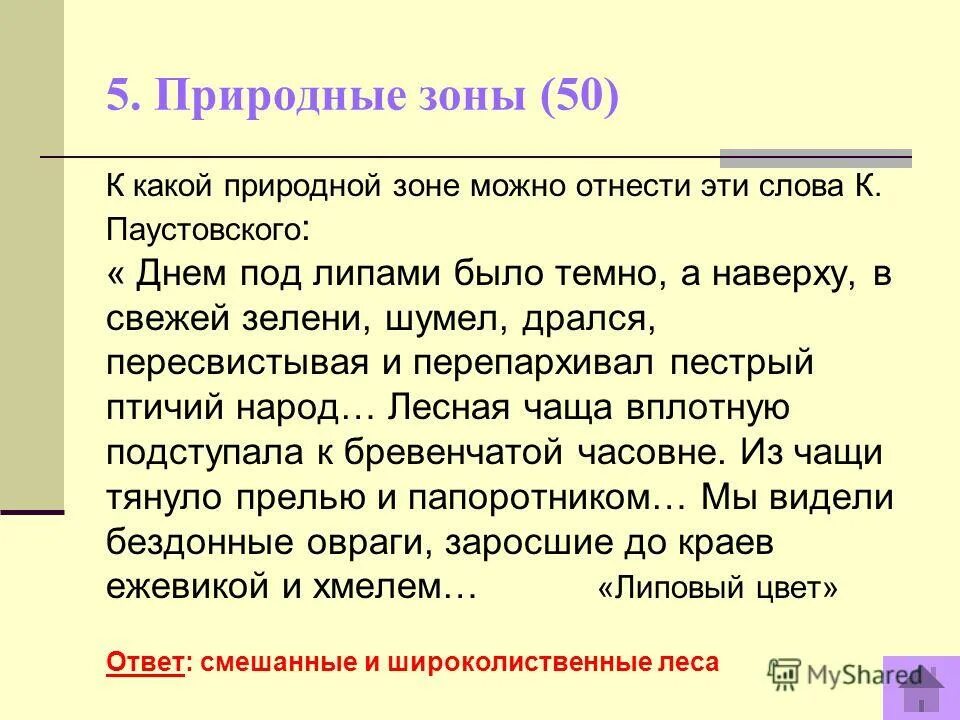 5. Природные зоны (50)

К какой природной зоне можно отнести эти слова К. Паустовского:

« Днем под липами было темно, а наверху, в свежей зелени, шумел, дрался, пересвистывая и перепархивал пестрый птичий народ… Лесная чаща вплотную подступала к бревенчатой часовне. Из чащи тянуло прелью и папоротником… Мы видели бездонные овраги, заросшие до краев ежевикой и хмелем… «Липовый цвет»

Ответ: смешанные и широколиственные леса

MyShared